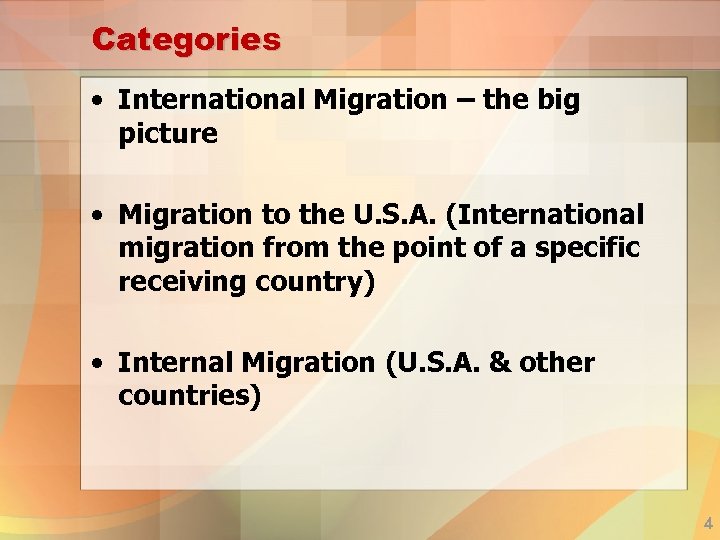 Categories

• International Migration – the big picture

• Migration to the U.S.A. (International migration from the point of a specific receiving country)

• Internal Migration (U.S.A. & other countries)

4